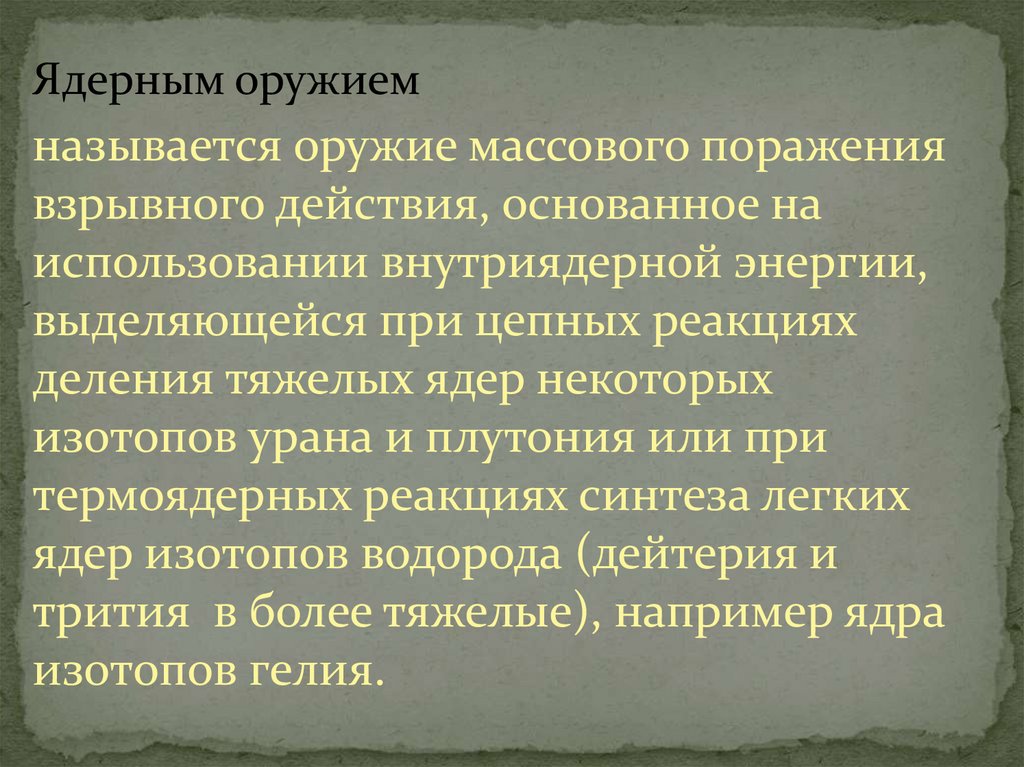 Ядерным оружием

называется оружие массового поражения взрывного действия, основанное на использовании внутриядерной энергии, выделяющейся при цепных реакциях деления тяжелых ядер некоторых изотопов урана и плутония или при термоядерных реакциях синтеза легких ядер изотопов водорода (дейтерия и трития в более тяжелые), например ядра изотопов гелия.